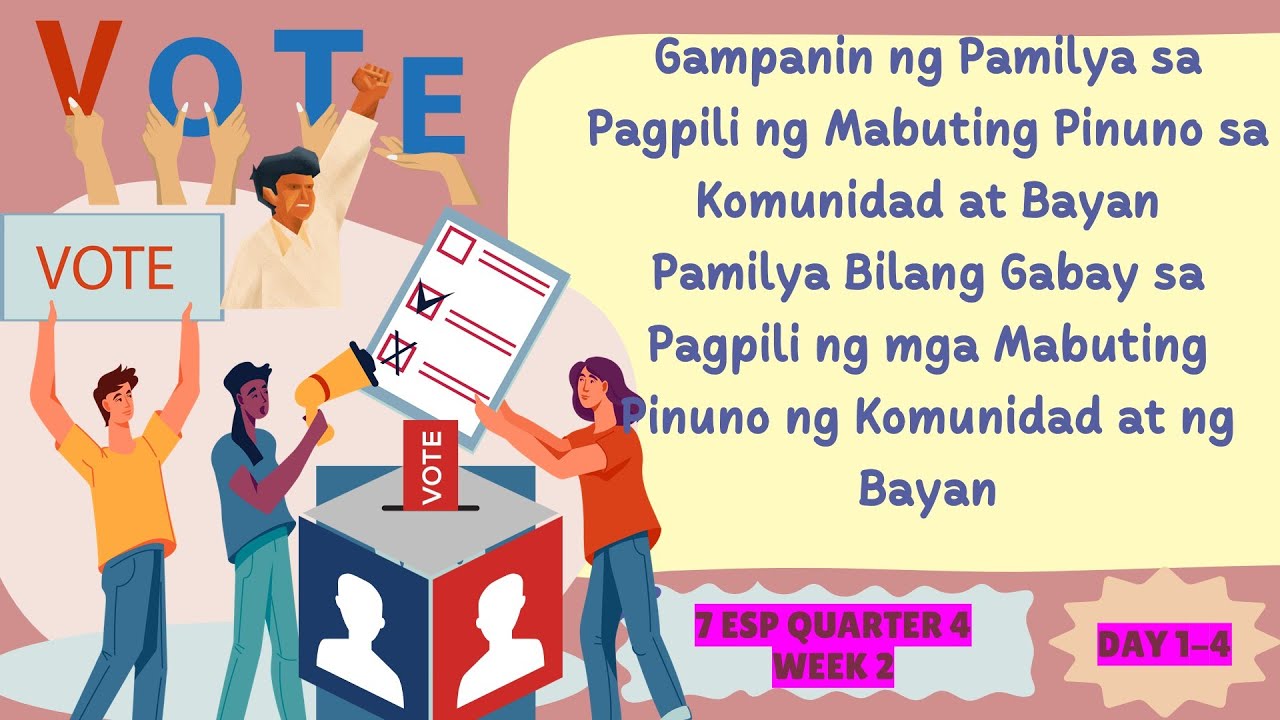 VOTE

VOTE

VOTE

Gampanin ng Pamilya sa Pagpili ng Mabuting Pinuno sa Komunidad at Bayan

Pamilya Bilang Gabay sa Pagpili ng mga Mabuting Pinuno ng Komunidad at ng Bayan

7 ESP QUARTER 4 WEEK 2

DAY 1-4